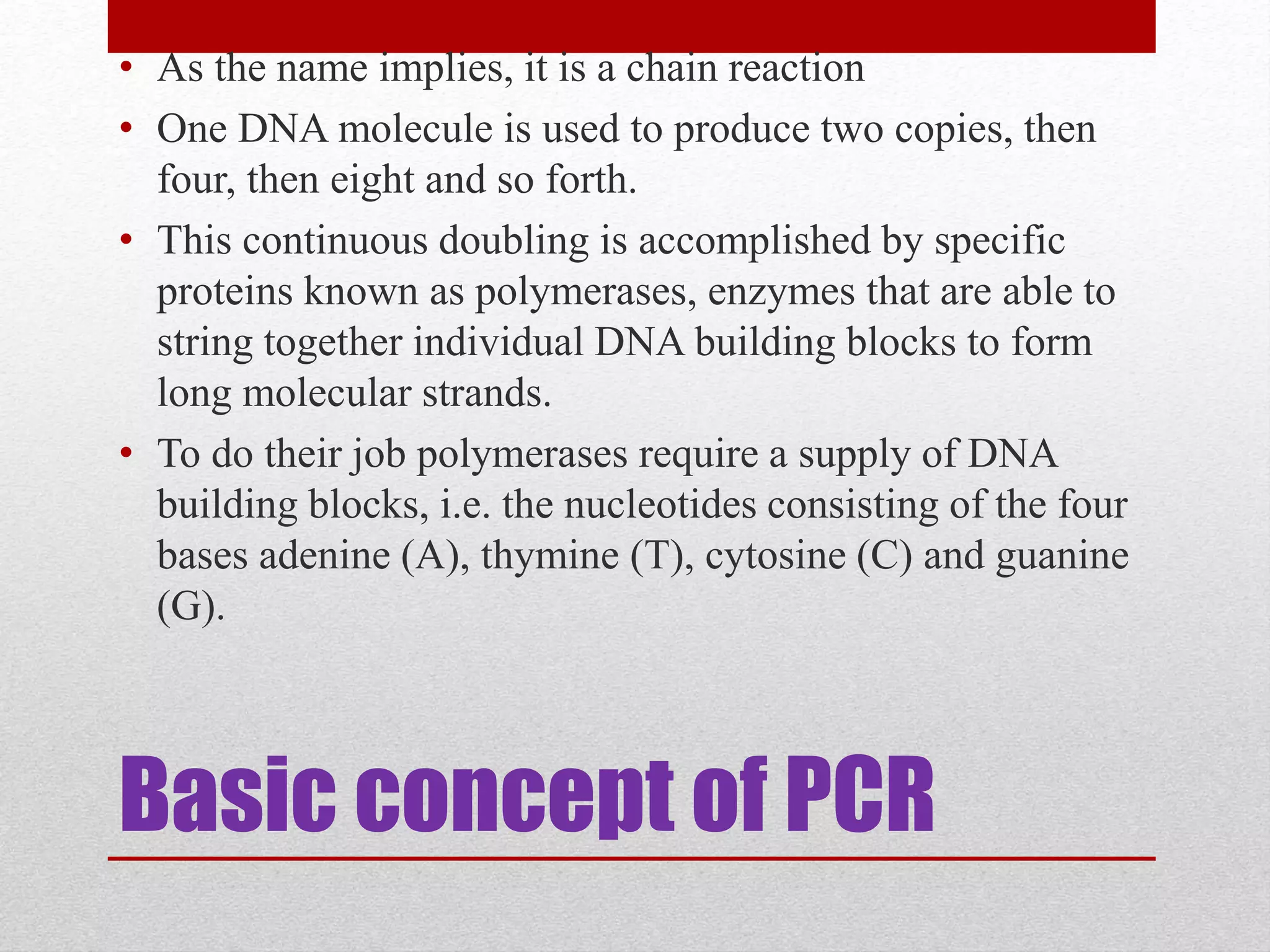 • As the name implies, it is a chain reaction
• One DNA molecule is used to produce two copies, then four, then eight and so forth.
• This continuous doubling is accomplished by specific proteins known as polymerases, enzymes that are able to string together individual DNA building blocks to form long molecular strands.
• To do their job polymerases require a supply of DNA building blocks, i.e. the nucleotides consisting of the four bases adenine (A), thymine (T), cytosine (C) and guanine (G).

Basic concept of PCR